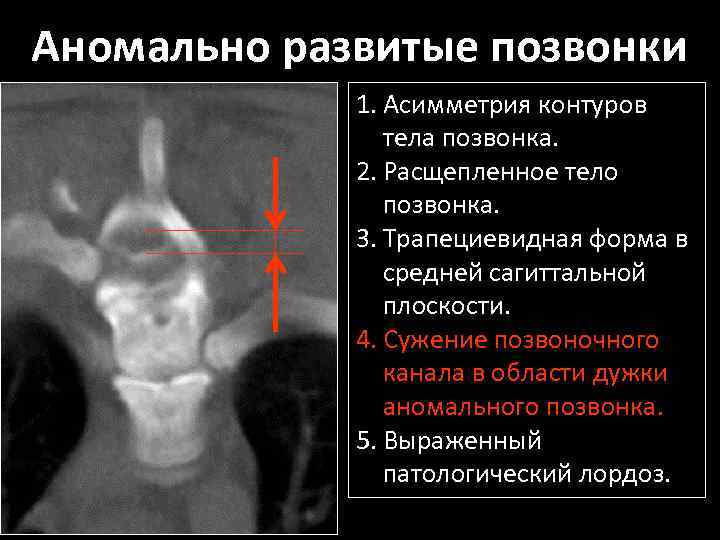 Аномально развитые позвонки

1. Асимметрия контуров тела позвонка.
2. Расщепленное тело позвонка.
3. Трапециевидная форма в средней сагиттальной плоскости.
4. Сужение позвоночного канала в области дужки аномального позвонка.
5. Выраженный патологический лордоз.